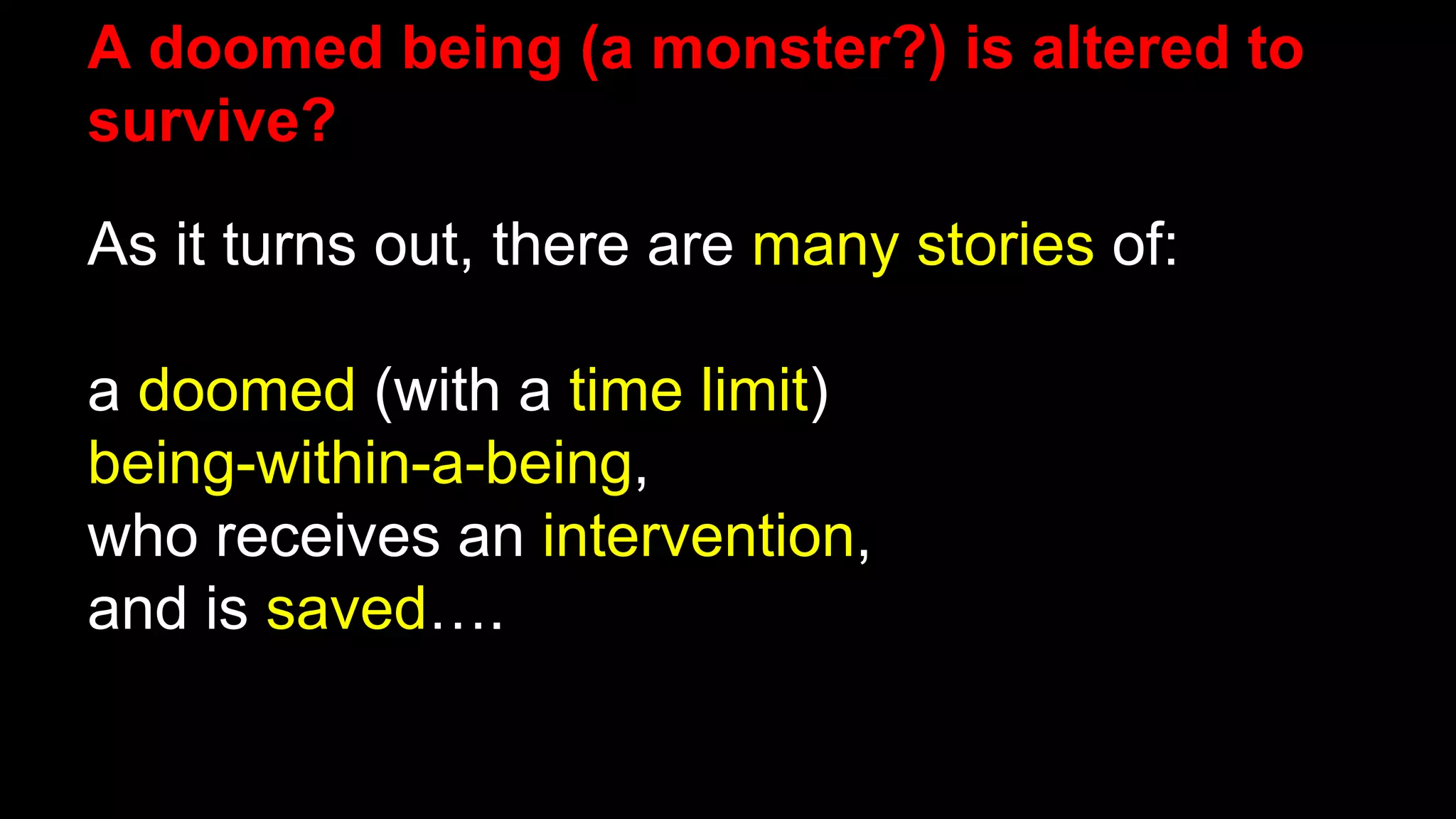 A doomed being (a monster?) is altered to survive?

As it turns out, there are many stories of:

a doomed (with a time limit)
being-within-a-being,
who receives an intervention,
and is saved….